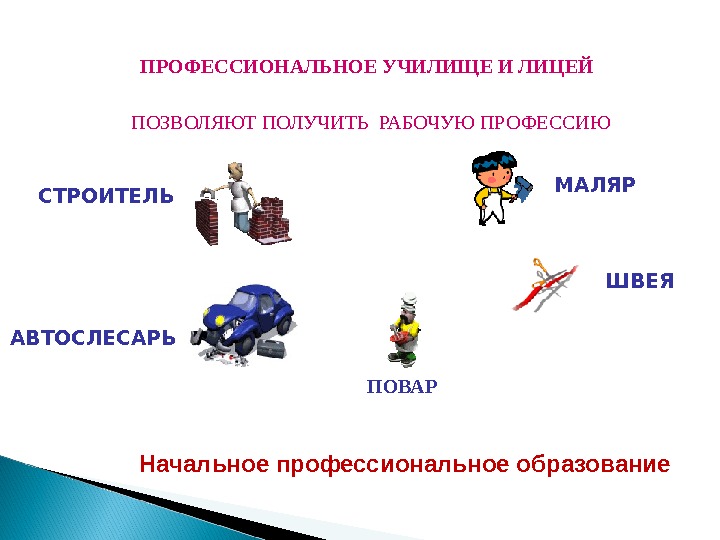 ПРОФЕССИОНАЛЬНОЕ УЧИЛИЩЕ И ЛИЦЕЙ

ПОЗВОЛЯЮТ ПОЛУЧИТЬ РАБОЧУЮ ПРОФЕССИЮ

СТРОИТЕЛЬ

МАЛЯР

ШВЕЯ

АВТОСЛЕСАРЬ

ПОВАР

Начальное профессиональное образование